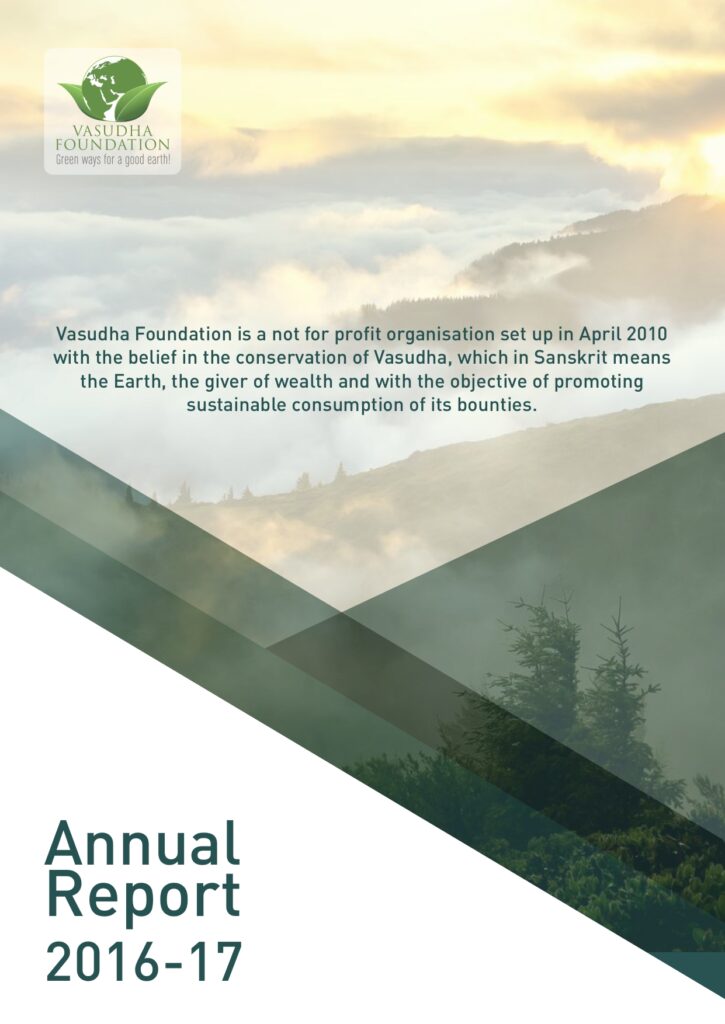 VASUDHA FOUNDATION
Green ways for a good earth!

Vasudha Foundation is a not for profit organisation set up in April 2010 with the belief in the conservation of Vasudha, which in Sanskrit means the Earth, the giver of wealth and with the objective of promoting sustainable consumption of its bounties.

Annual Report 2016-17